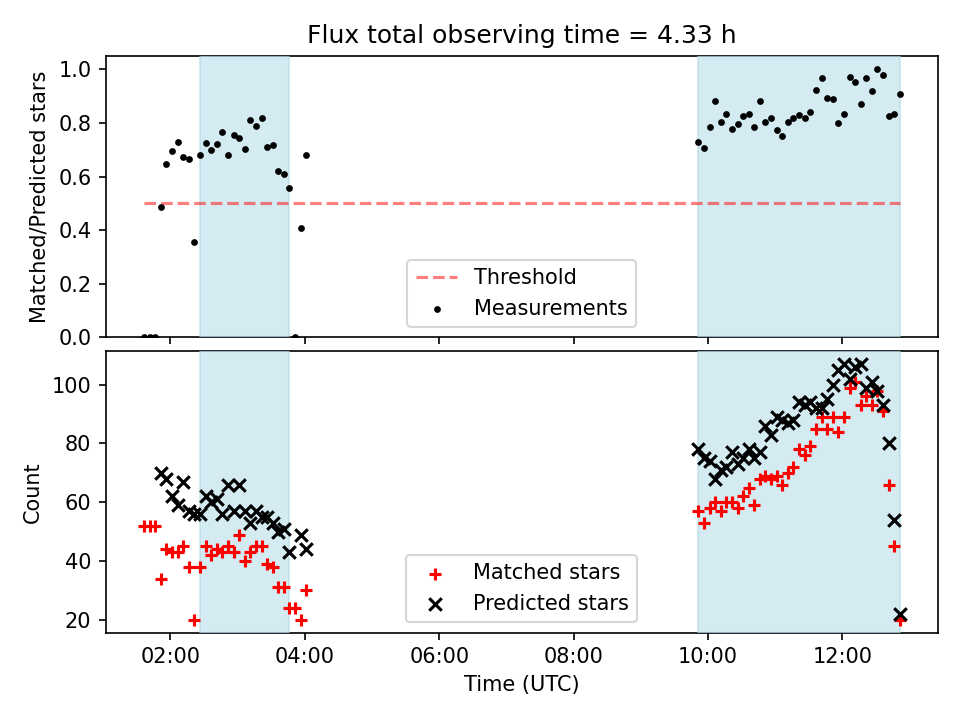 Flux total observing time = 4.33 h

Matched/Predicted stars

1.0
0.8
0.6
0.4
0.2
0.0

Threshold
Measurements

Count

100
80
60
40
20

Matched stars
Predicted stars

02:00
04:00
06:00
08:00
10:00
12:00

Time (UTC)